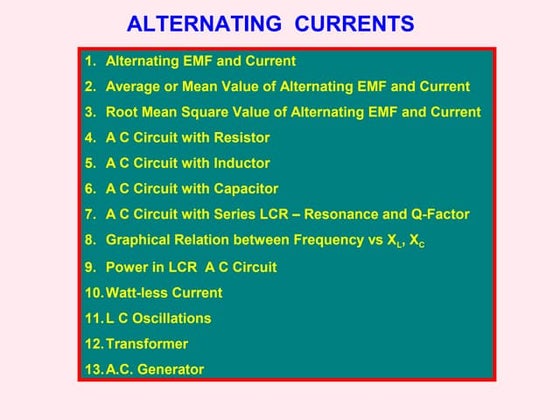 ALTERNATING CURRENTS

1. Alternating EMF and Current
2. Average or Mean Value of Alternating EMF and Current
3. Root Mean Square Value of Alternating EMF and Current
4. A C Circuit with Resistor
5. A C Circuit with Inductor
6. A C Circuit with Capacitor
7. A C Circuit with Series LCR – Resonance and Q-Factor
8. Graphical Relation between Frequency vs $X_L$, $X_C$
9. Power in LCR A C Circuit
10. Watt-less Current
11. L C Oscillations
12. Transformer
13. A.C. Generator